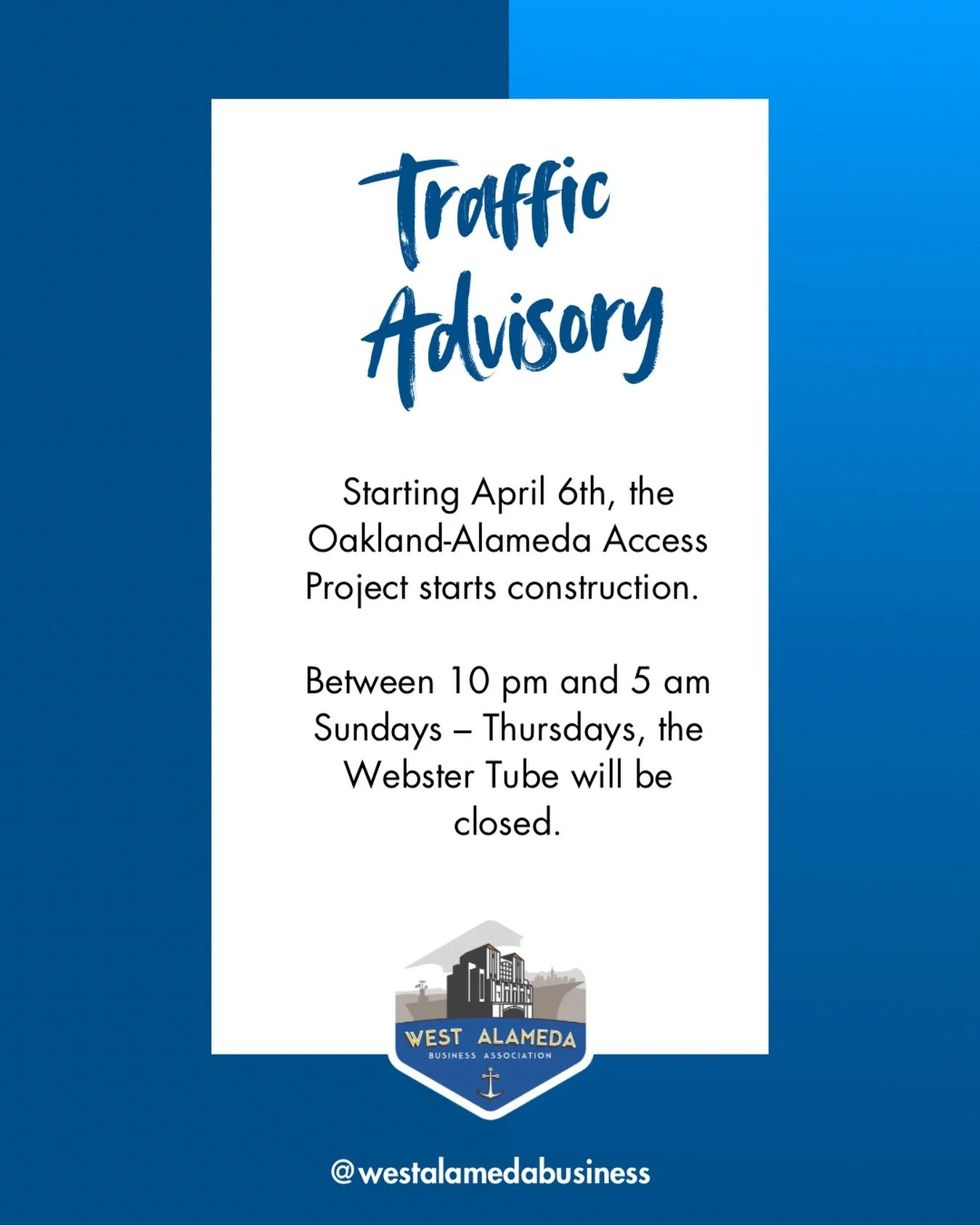 Traffic Advisory

Starting April 6th, the Oakland-Alameda Access Project starts construction.

Between 10 pm and 5 am Sundays – Thursdays, the Webster Tube will be closed.

WEST ALAMEDA
BUSINESS ASSOCIATION

@westalamedabusiness